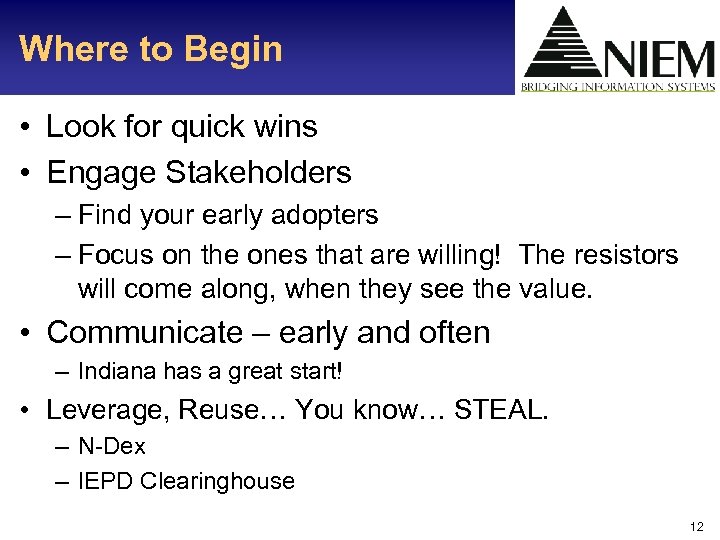 Where to Begin

NIEM
BRIDGING INFORMATION SYSTEMS

• Look for quick wins
• Engage Stakeholders
– Find your early adopters
– Focus on the ones that are willing! The resistors will come along, when they see the value.
• Communicate – early and often
– Indiana has a great start!
• Leverage, Reuse… You know… STEAL.
– N-Dex
– IEPD Clearinghouse

12